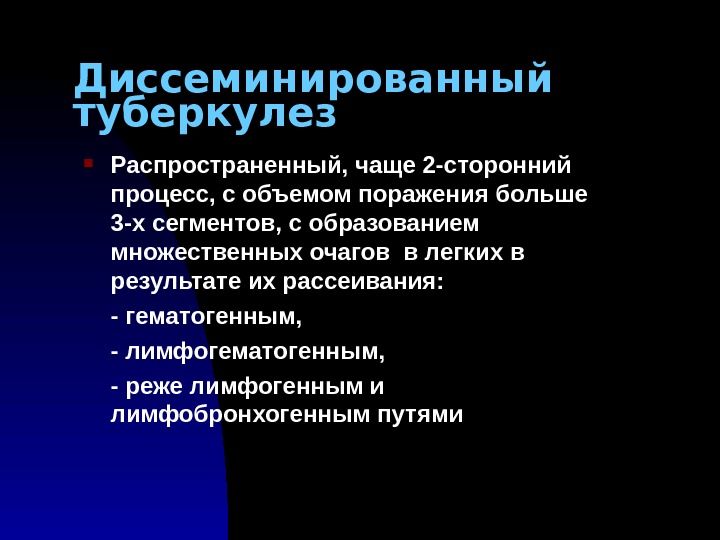 Диссеминированный туберкулез

Распространенный, чаще 2-сторонний процесс, с объемом поражения больше 3-х сегментов, с образованием множественных очагов  в легких в результате их рассеивания:

- гематогенным,

- лимфогематогенным,

- реже лимфогенным и лимфобронхогенным путями